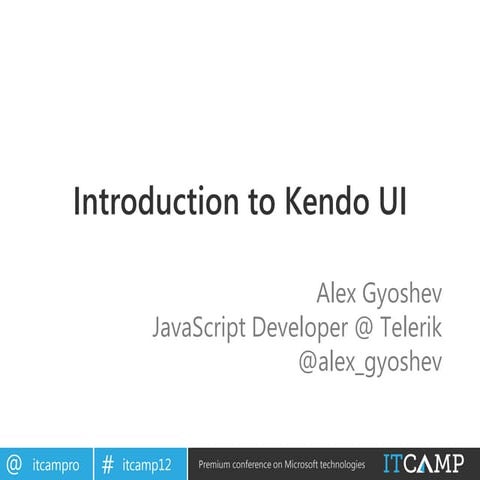 Introduction to Kendo UI

Alex Gyoshev
JavaScript Developer @ Telerik
@alex_gyoshev

@ itcampro

# itcamp12

Premium conference on Microsoft technologies

ITCAMP